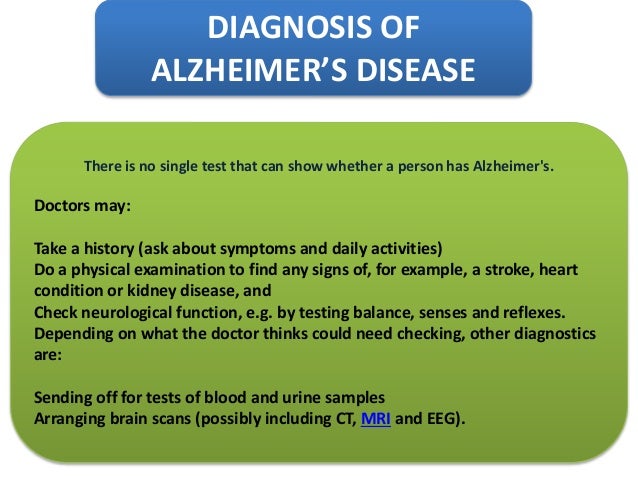 DIAGNOSIS OF ALZHEIMER'S DISEASE

There is no single test that can show whether a person has Alzheimer's.

Doctors may:

Take a history (ask about symptoms and daily activities)
Do a physical examination to find any signs of, for example, a stroke, heart condition or kidney disease, and
Check neurological function, e.g. by testing balance, senses and reflexes.
Depending on what the doctor thinks could need checking, other diagnostics are:

Sending off for tests of blood and urine samples
Arranging brain scans (possibly including CT, MRI and EEG).